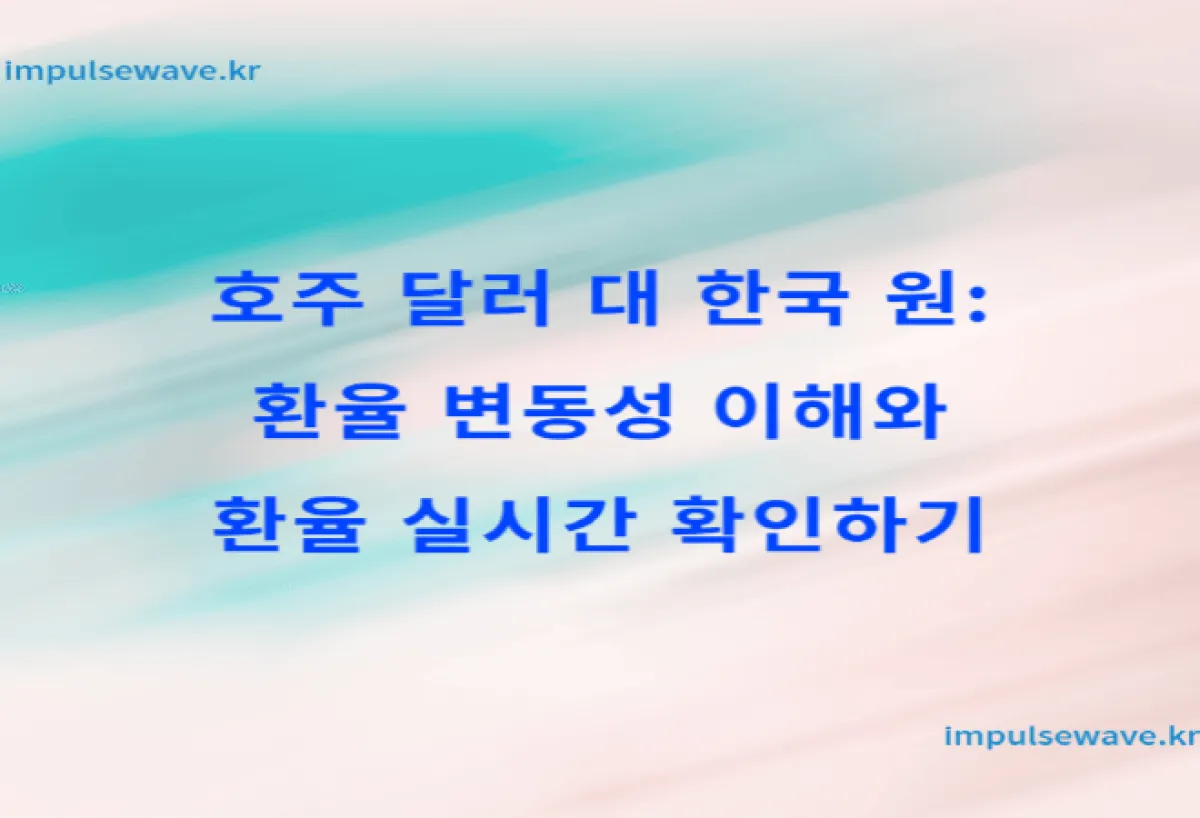 impulsewave.kr

호주 달러 대 한국 원:
환율 변동성 이해와
환율 실시간 확인하기

impulsewave.kr